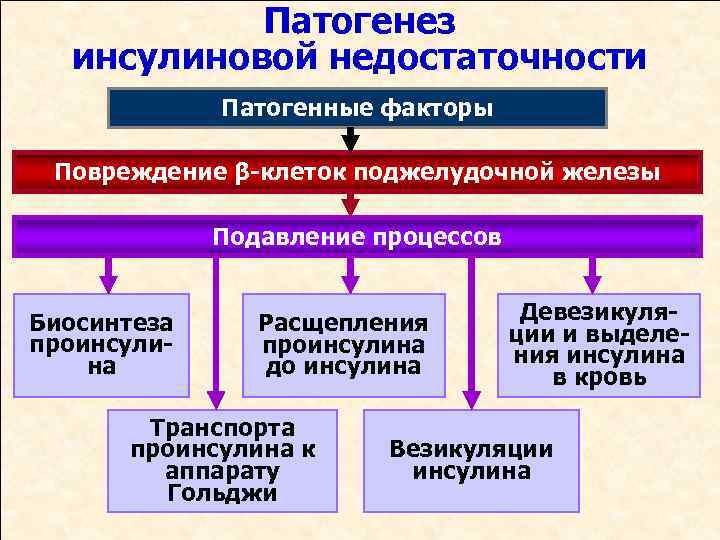 Патогенез инсулиновой недостаточности

Патогенные факторы

Повреждение β-клеток поджелудочной железы

Подавление процессов

Биосинтеза проинсулина

Расщепления проинсулина до инсулина

Девезикуляции и выделения инсулина в кровь

Транспорта проинсулина к аппарату Гольджи

Везикуляции инсулина